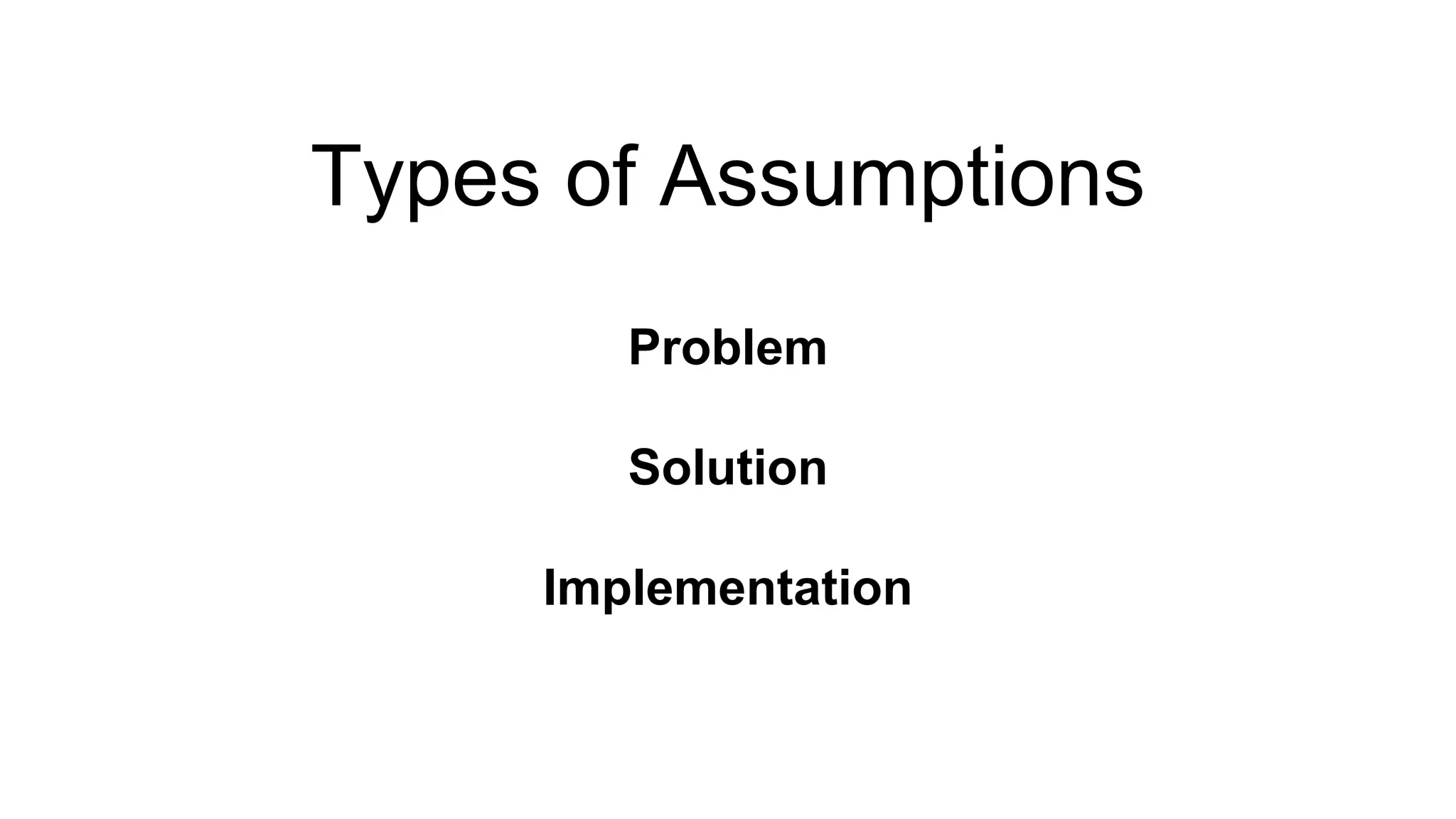 Types of Assumptions

Problem

Solution

Implementation